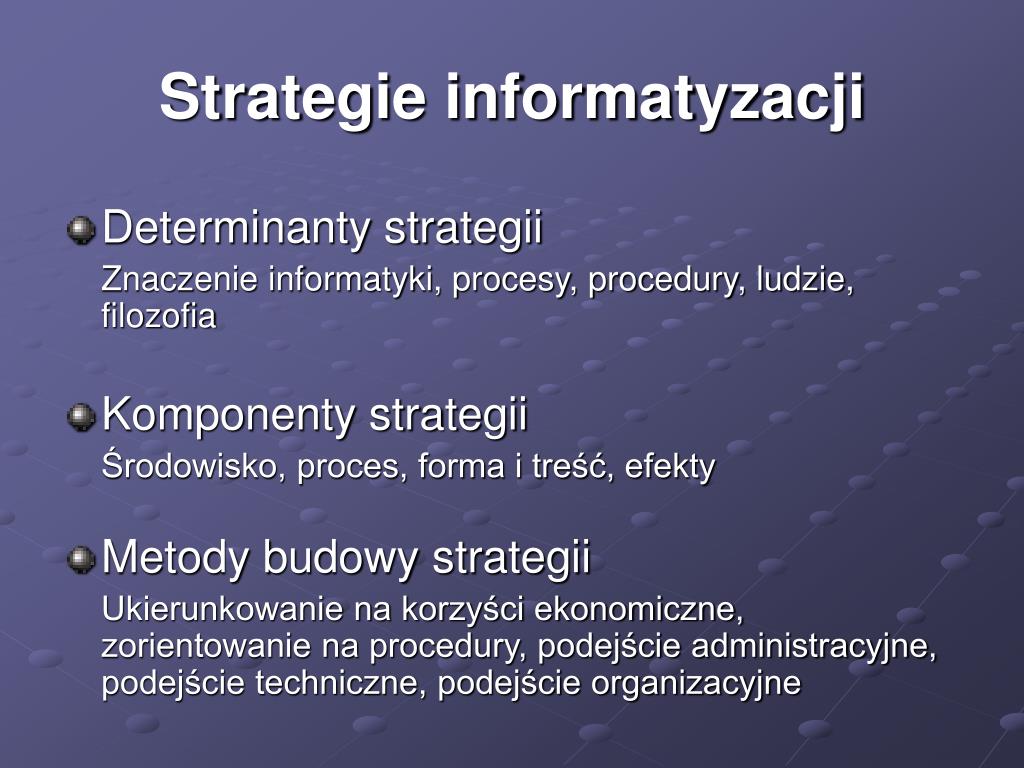 Strategie informatyzacji

Determinanty strategii

Znaczenie informatyki, procesy, procedury, ludzie, filozofia

Komponenty strategii

Środowisko, proces, forma i treść, efekty

Metody budowy strategii

Ukierunkowanie na korzyści ekonomiczne, zorientowanie na procedury, podejście administracyjne, podejście techniczne, podejście organizacyjne